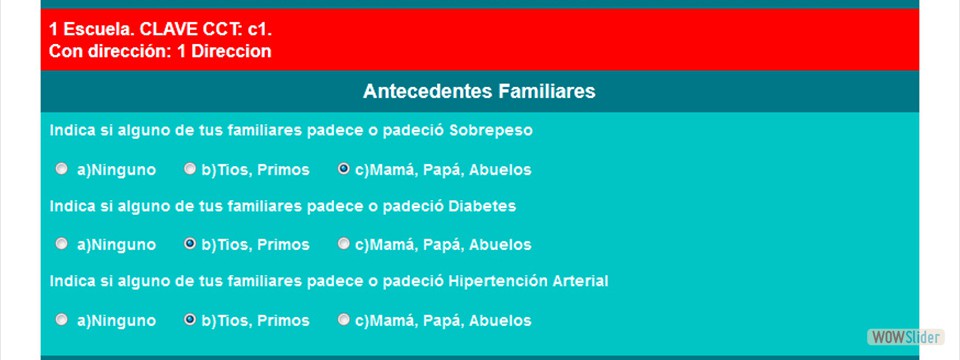 1 Escuela. CLAVE CCT: c1.
Con dirección: 1 Direccion

Antecedentes Familiares

Indica si alguno de tus familiares padece o padeció Sobrepeso

a)Ninguno b)Tios, Primos c)Mamá, Papá, Abuelos

Indica si alguno de tus familiares padece o padeció Diabetes

a)Ninguno b)Tios, Primos c)Mamá, Papá, Abuelos

Indica si alguno de tus familiares padece o padeció Hipertención Arterial

a)Ninguno b)Tios, Primos c)Mamá, Papá, Abuelos

WOWSlider